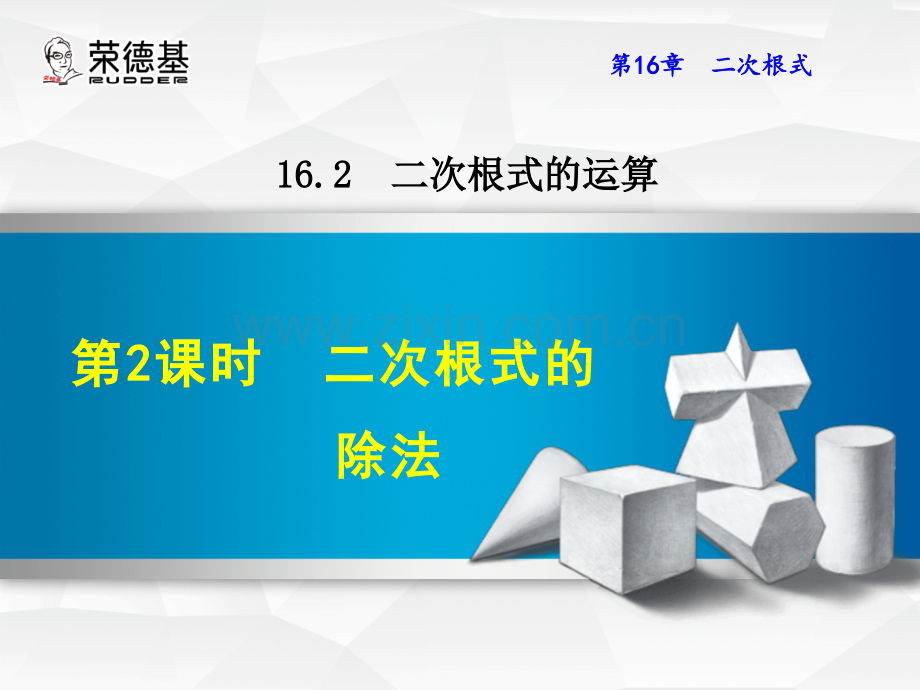 荣德基
RUDDER

第16章 二次根式

16.2 二次根式的运算

www.zixin.com.cn

第2课时 二次根式的除法